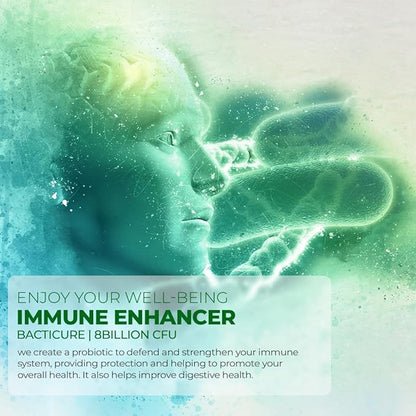 ENJOY YOUR WELL-BEING
IMMUNE ENHANCER
BACTICURE | 8BILLION CFU

we create a probiotic to defend and strengthen your immune system, providing protection and helping to promote your overall health. It also helps improve digestive health.